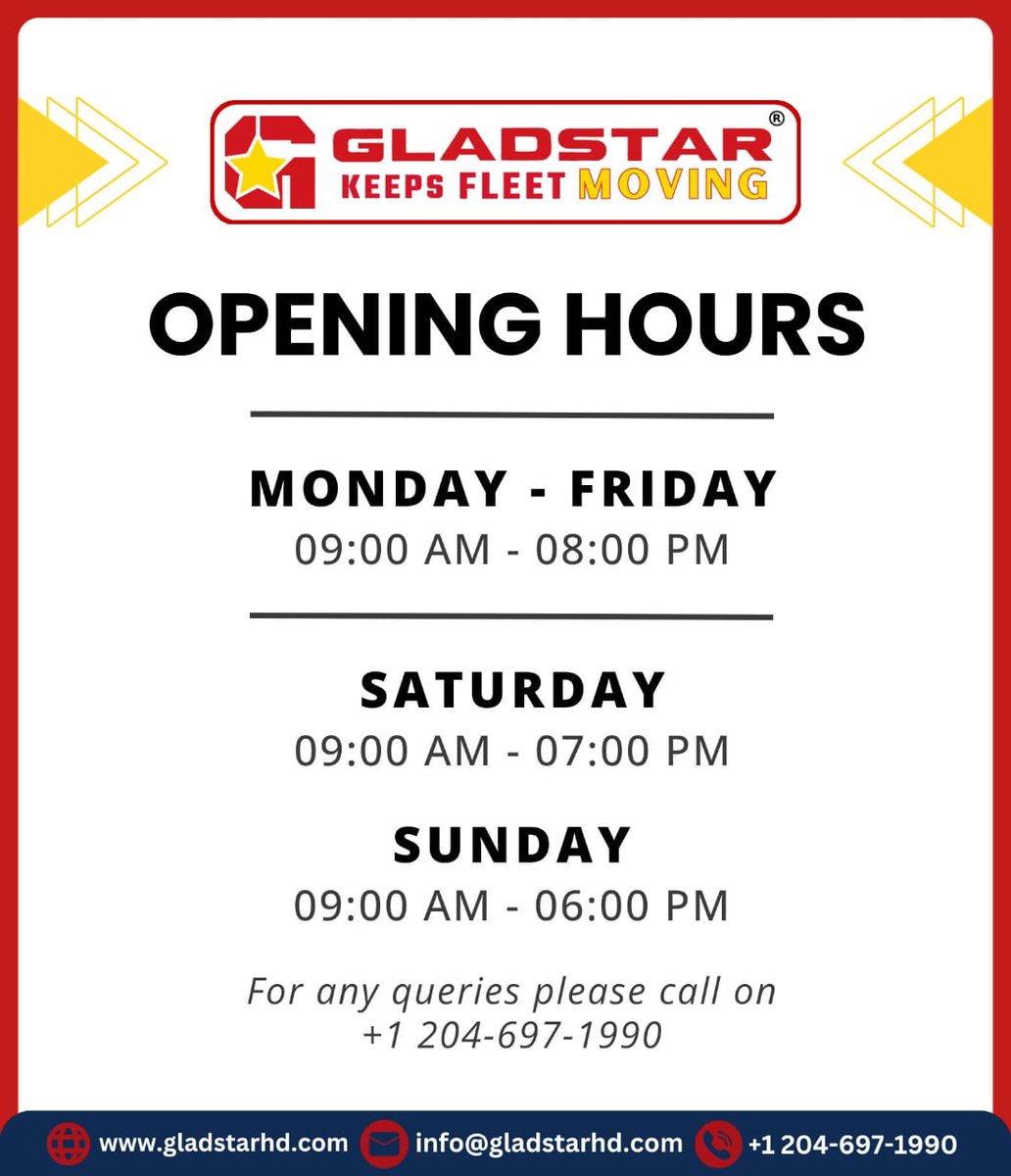 GLADSTAR®
KEEPS FLEET MOVING

OPENING HOURS

MONDAY - FRIDAY
09:00 AM - 08:00 PM

SATURDAY
09:00 AM - 07:00 PM

SUNDAY
09:00 AM - 06:00 PM

For any queries please call on
+1 204-697-1990

www.gladstarhd.com info@gladstarhd.com +1 204-697-1990